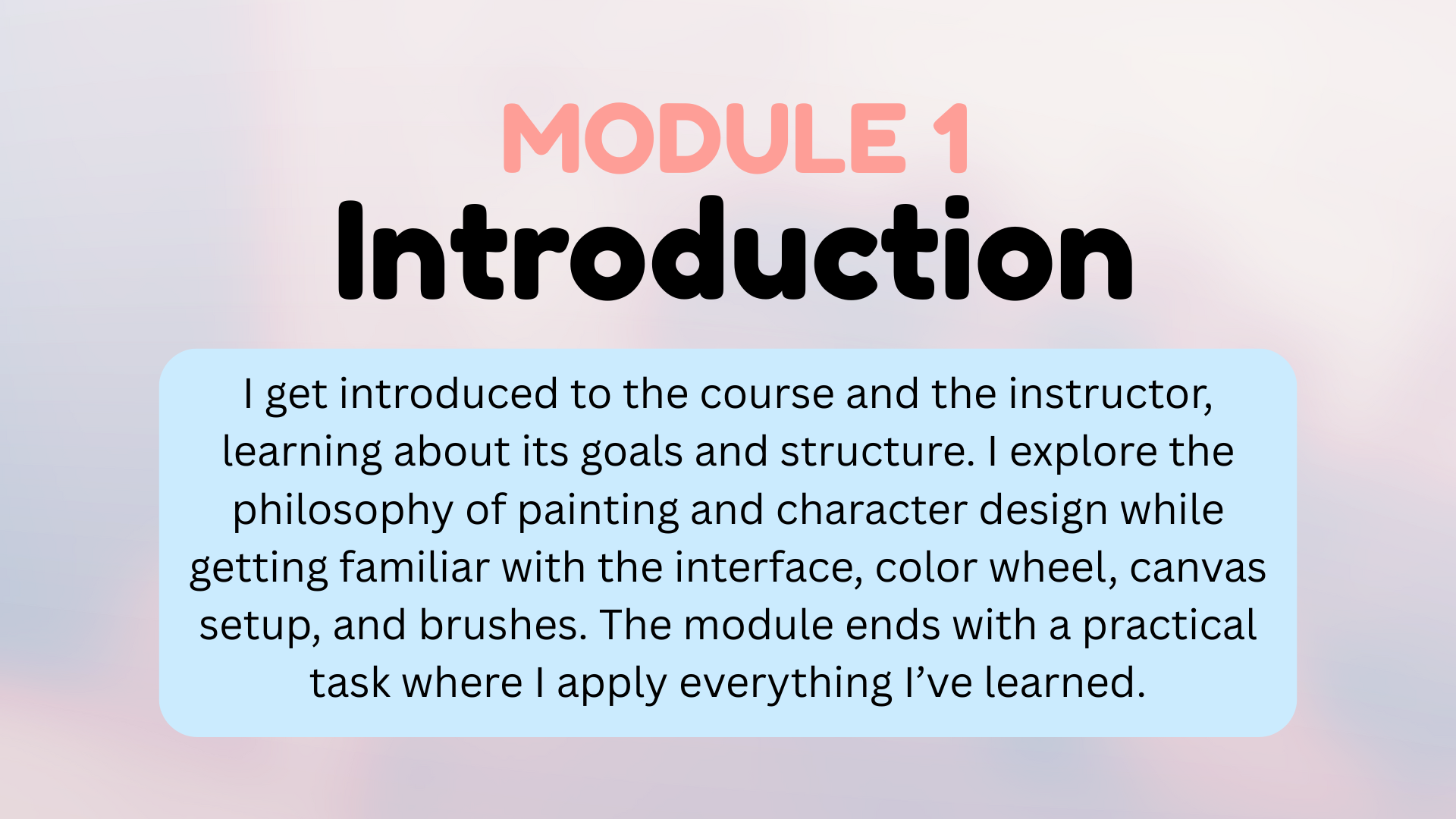 MODULE 1
Introduction

I get introduced to the course and the instructor, learning about its goals and structure. I explore the philosophy of painting and character design while getting familiar with the interface, color wheel, canvas setup, and brushes. The module ends with a practical task where I apply everything I’ve learned.